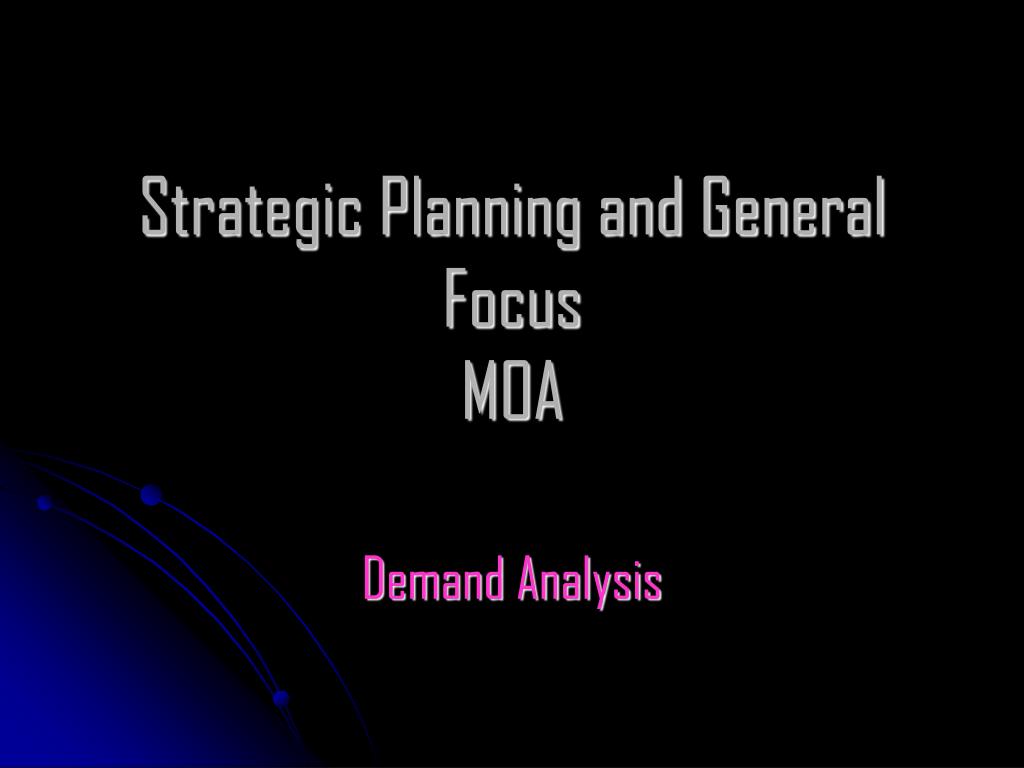 Strategic Planning and General Focus
MOA

Demand Analysis